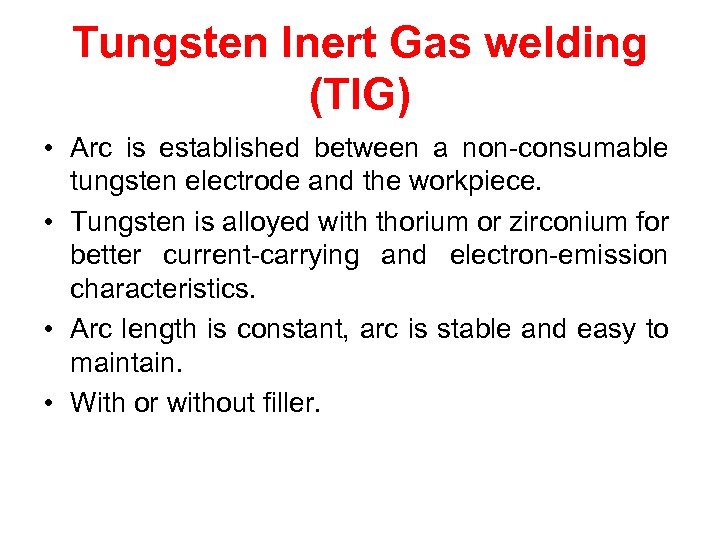 Tungsten Inert Gas welding (TIG)

• Arc is established between a non-consumable tungsten electrode and the workpiece.

• Tungsten is alloyed with thorium or zirconium for better current-carrying and electron-emission characteristics.

• Arc length is constant, arc is stable and easy to maintain.

• With or without filler.